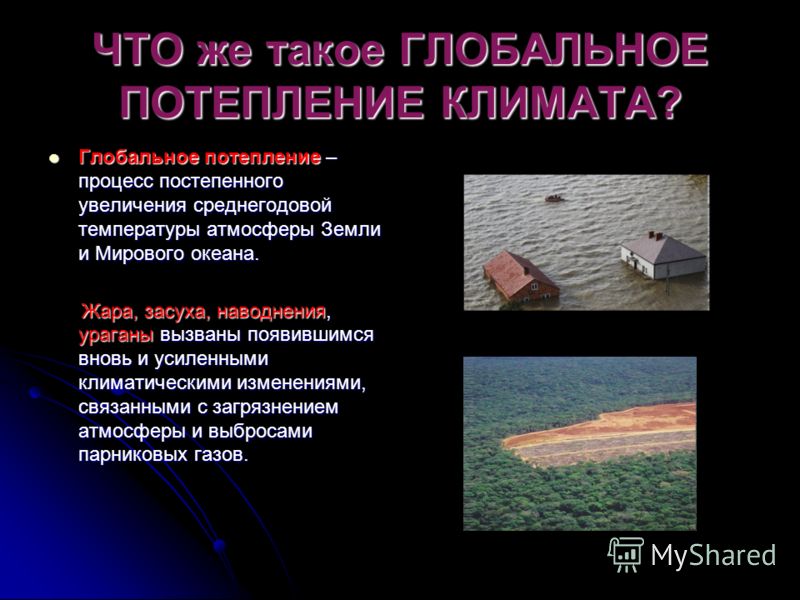 ЧТО же такое ГЛОБАЛЬНОЕ ПОТЕПЛЕНИЕ КЛИМАТА?

Глобальное потепление – процесс постепенного увеличения среднегодовой температуры атмосферы Земли и Мирового океана.

Жара, засуха, наводнения, ураганы вызваны появившимся вновь и усиленными климатическими изменениями, связанными с загрязнением атмосферы и выбросами парниковых газов.

MyShared